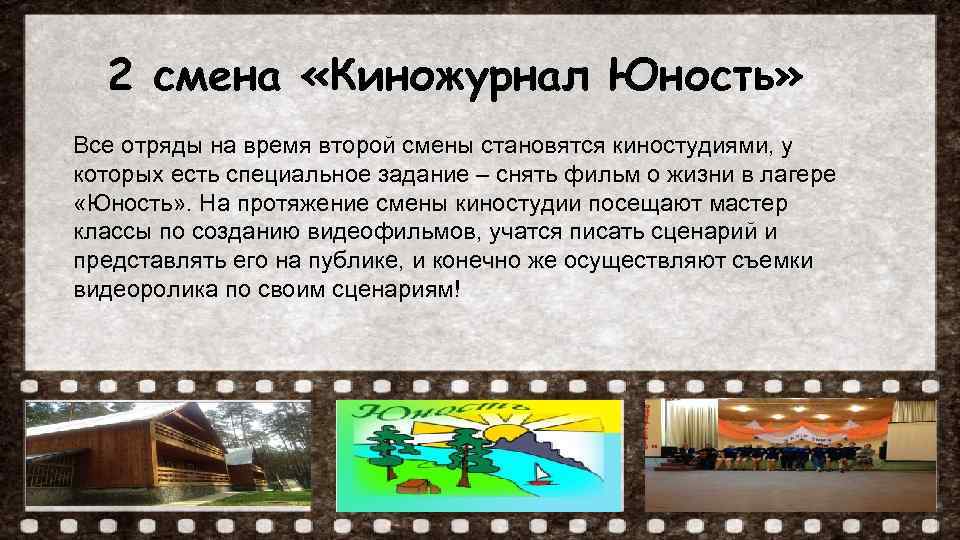 2 смена «Киножурнал Юность»

Все отряды на время второй смены становятся киностудиями, у которых есть специальное задание – снять фильм о жизни в лагере «Юность». На протяжение смены киностудии посещают мастер классы по созданию видеофильмов, учатся писать сценарий и представлять его на публике, и конечно же осуществляют съемки видеоролика по своим сценариям!

Юность